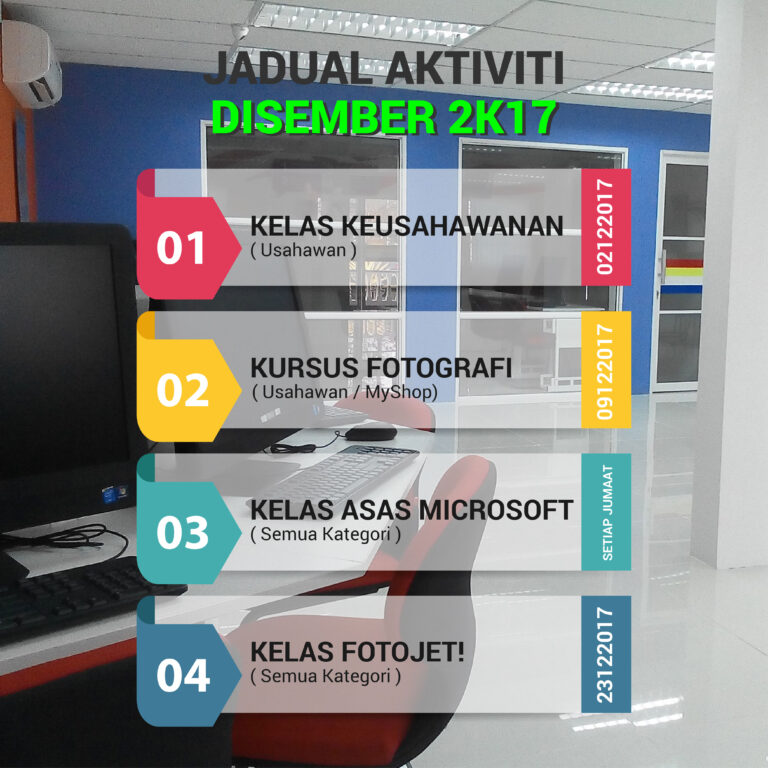 JADUAL AKTIVITI
DISEMBER 2K17

01
KELAS KEUSAHAWANAN
( Usahawan )
02122017

02
KURSUS FOTOGRAFI
( Usahawan / MyShop)
09122017

03
KELAS ASAS MICROSOFT
( Semua Kategori )
SETIAP JUMAAT

04
KELAS FOTOJET!
( Semua Kategori )
23122017